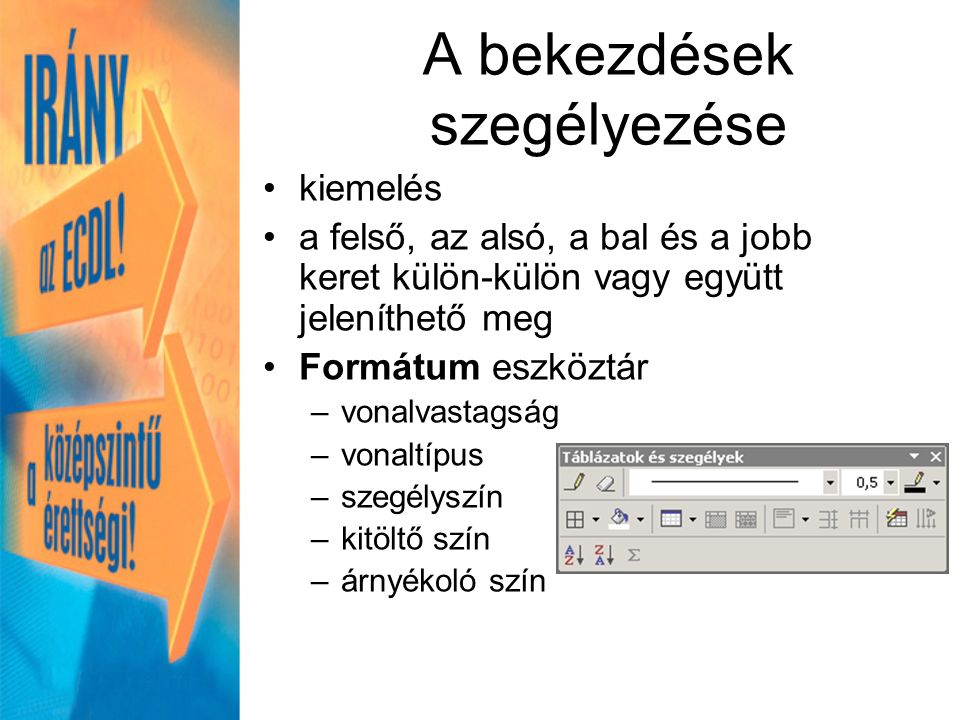 IRÁNY az ECDL!

a középszintű érettségi!

A bekezdések szegélyezése

• kiemelés
• a felső, az alsó, a bal és a jobb keret külön-külön vagy együtt jeleníthető meg
• **Formátum** eszköztár
  – vonalvastagság
  – vonaltípus
  – szegélyszín
  – kitöltő szín
  – árnyékoló szín

Táblázatok és szegélyek
0,5